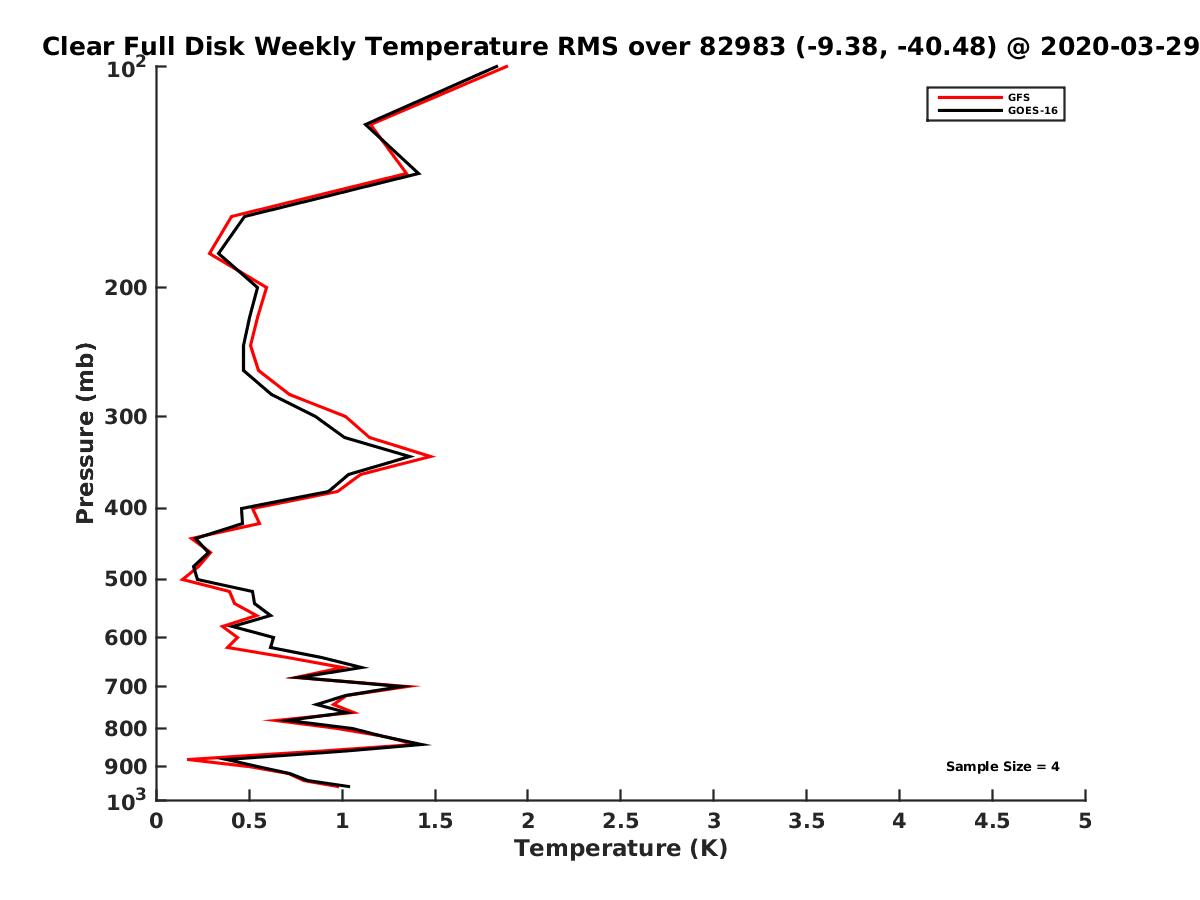 Clear Full Disk Weekly Temperature RMS over 82983 (-9.38, -40.48) @ 2020-03-29

GFS
GOES-16

Pressure (mb)

$10^2$
200
300
400
500
600
700
800
900
$10^3$

Sample Size = 4

0
0.5
1
1.5
2
2.5
3
3.5
4
4.5
5

Temperature (K)